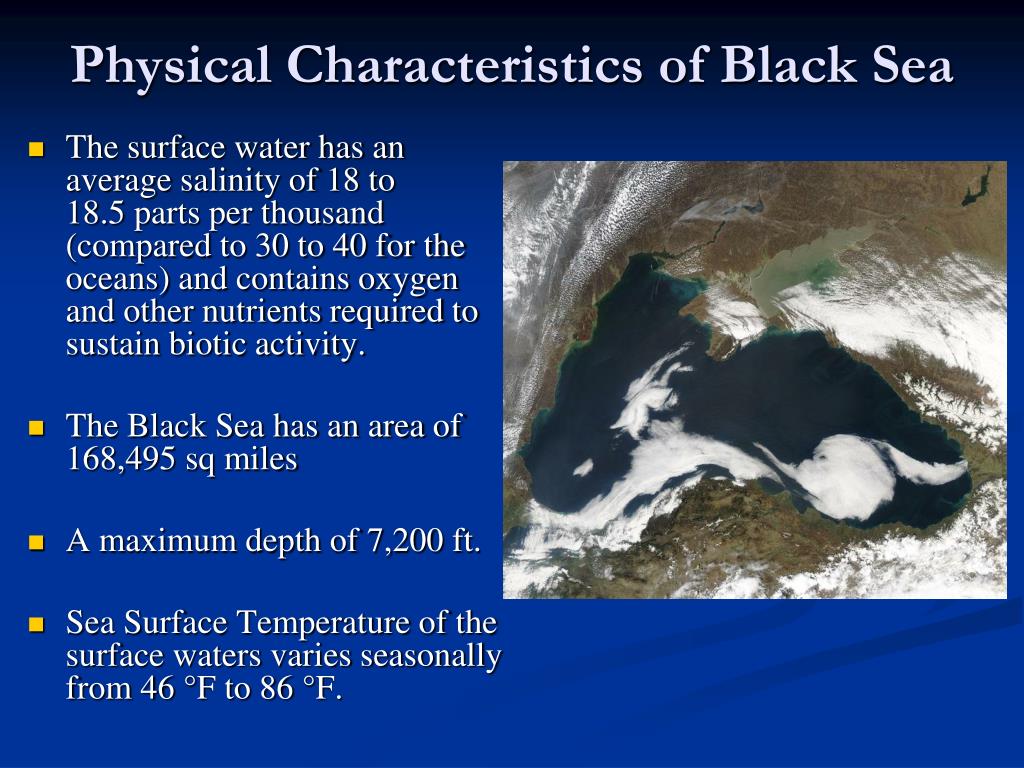 Physical Characteristics of Black Sea

The surface water has an average salinity of 18 to 18.5 parts per thousand (compared to 30 to 40 for the oceans) and contains oxygen and other nutrients required to sustain biotic activity.

The Black Sea has an area of 168,495 sq miles

A maximum depth of 7,200 ft.

Sea Surface Temperature of the surface waters varies seasonally from 46 °F to 86 °F.